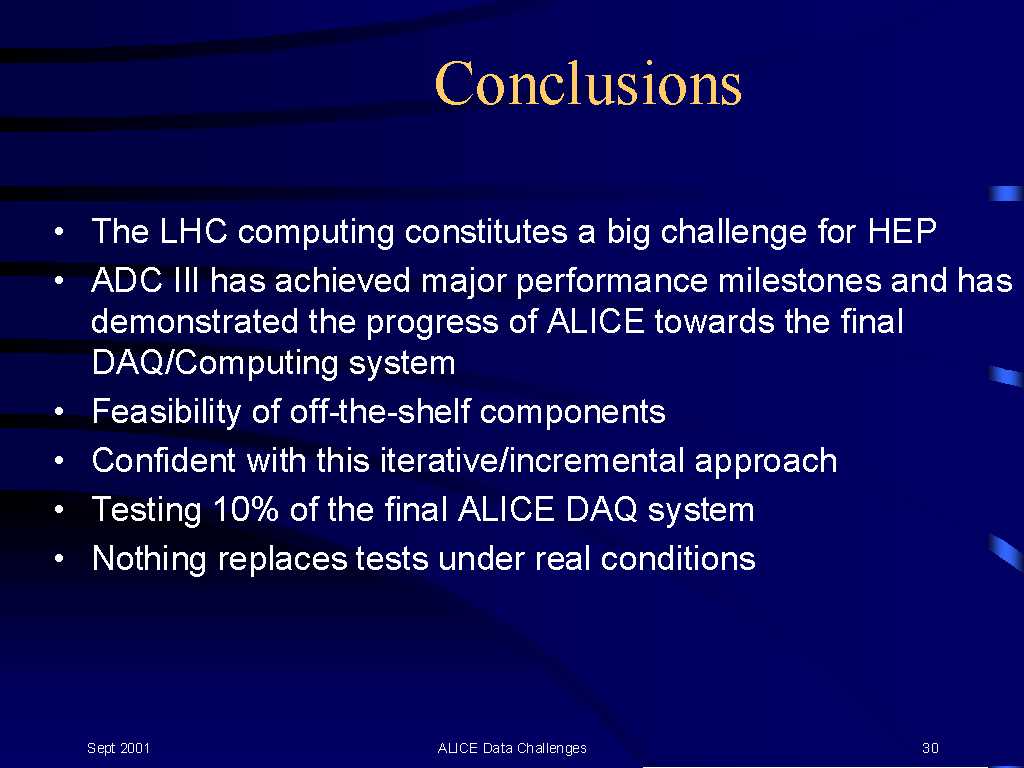 Conclusions

• The LHC computing constitutes a big challenge for HEP
• ADC III has achieved major performance milestones and has demonstrated the progress of ALICE towards the final DAQ/Computing system
• Feasibility of off-the-shelf components
• Confident with this iterative/incremental approach
• Testing 10% of the final ALICE DAQ system
• Nothing replaces tests under real conditions

Sept 2001

ALICE Data Challenges

30